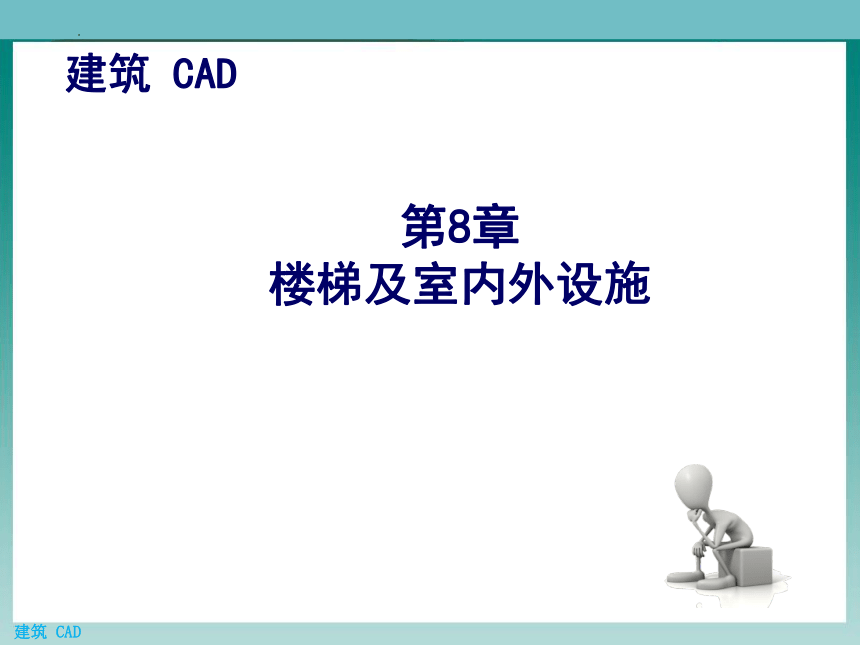 建筑 CAD

第8章
楼梯及室内外设施

建筑 CAD